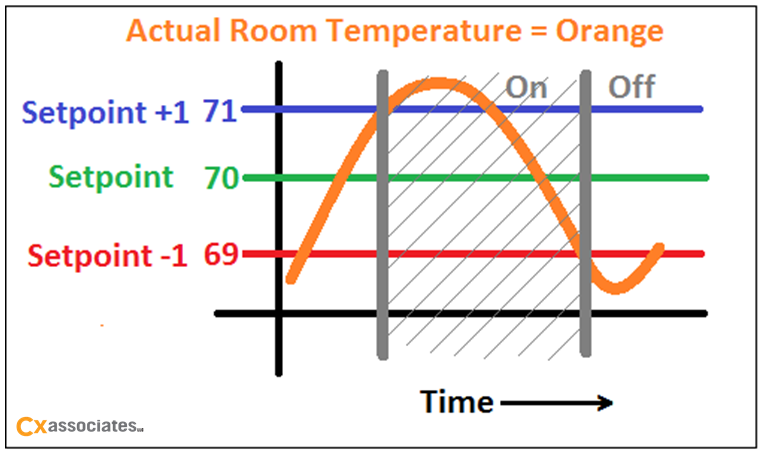 Actual Room Temperature = Orange

On

Off

Setpoint +1 71

Setpoint 70

Setpoint -1 69

Time

Cx associates